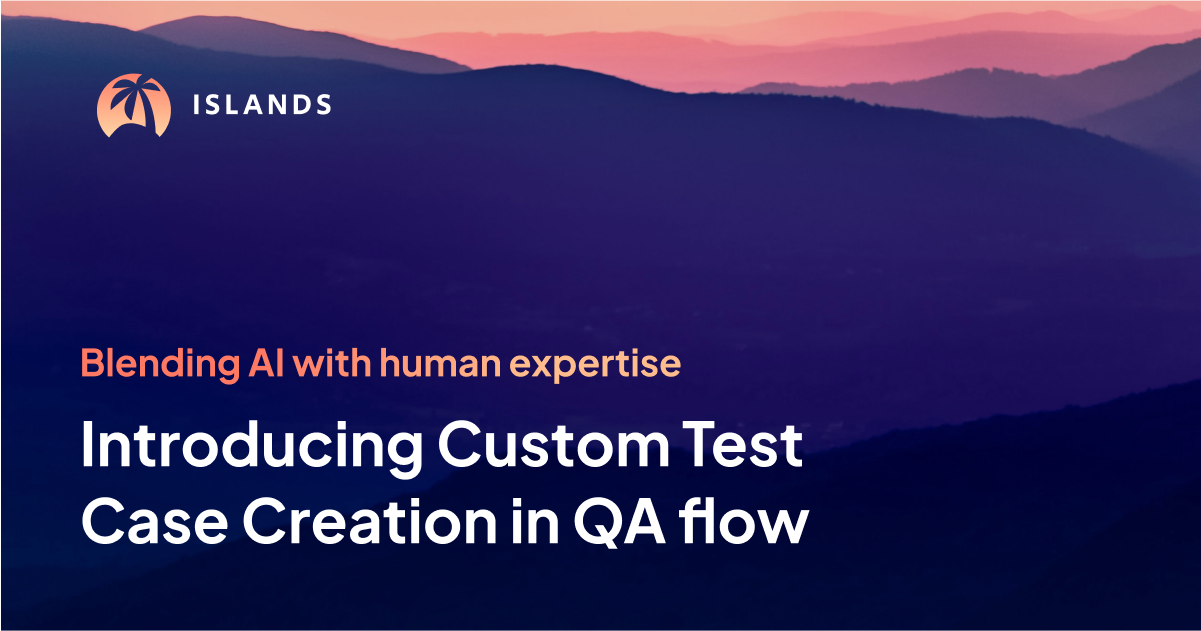 ISLANDS

Blending AI with human expertise

Introducing Custom Test Case Creation in QA flow